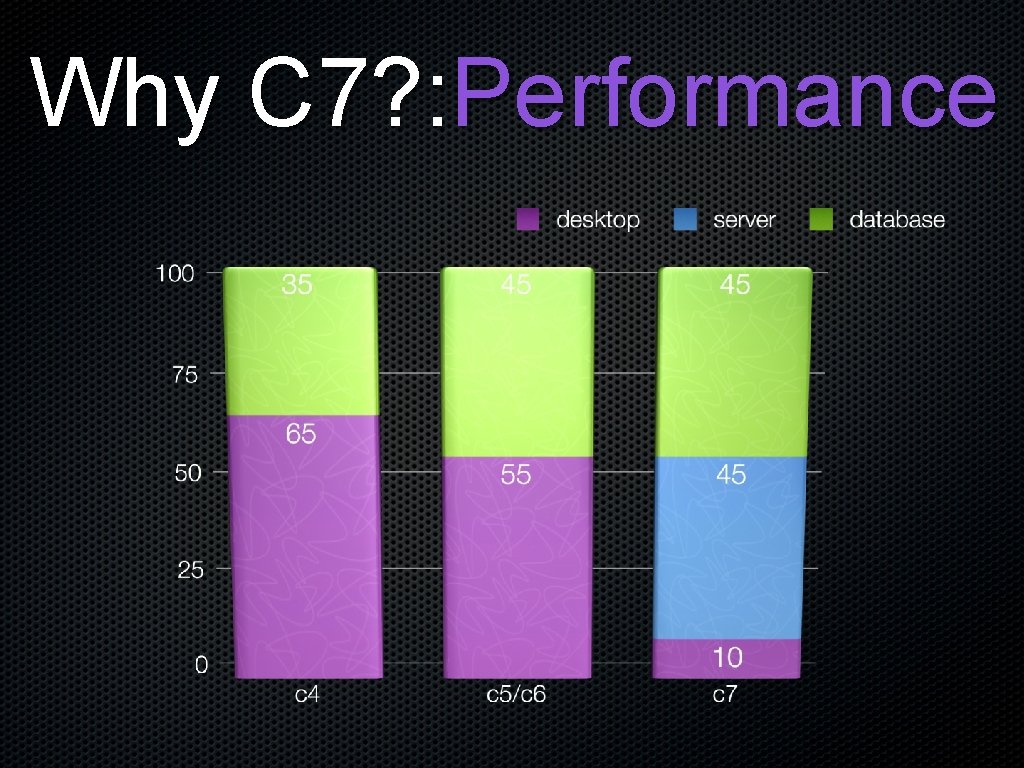 Why C7?:Performance

desktop server database

100
75
50
25
0

35
65
45
55
45
45
10

c4 c5/c6 c7